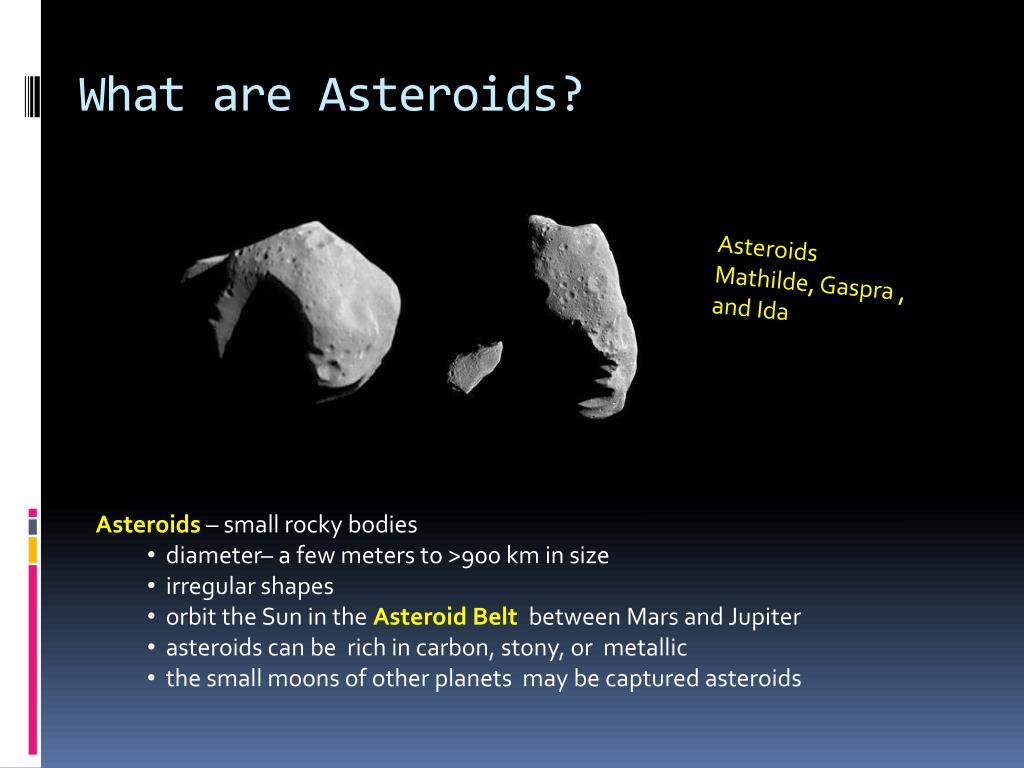 What are Asteroids?

Asteroids Mathilde, Gaspra , and Ida

Asteroids – small rocky bodies
• diameter– a few meters to >900 km in size
• irregular shapes
• orbit the Sun in the Asteroid Belt between Mars and Jupiter
• asteroids can be rich in carbon, stony, or metallic
• the small moons of other planets may be captured asteroids